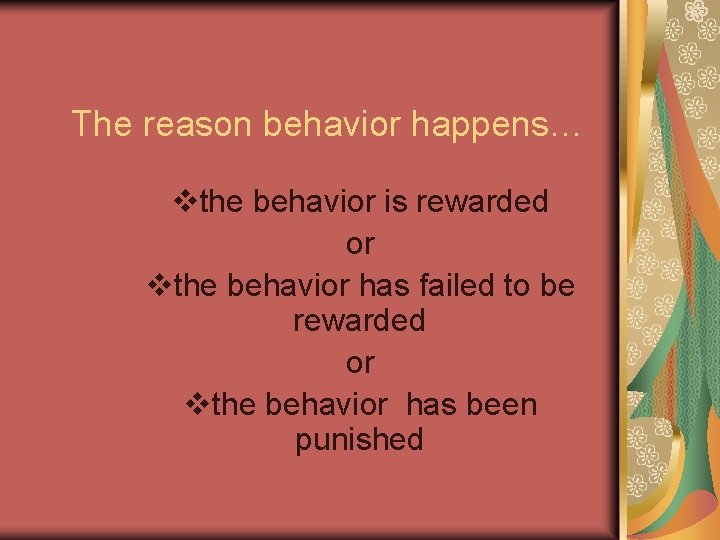 The reason behavior happens…

❖the behavior is rewarded
or
❖the behavior has failed to be rewarded
or
❖the behavior has been punished